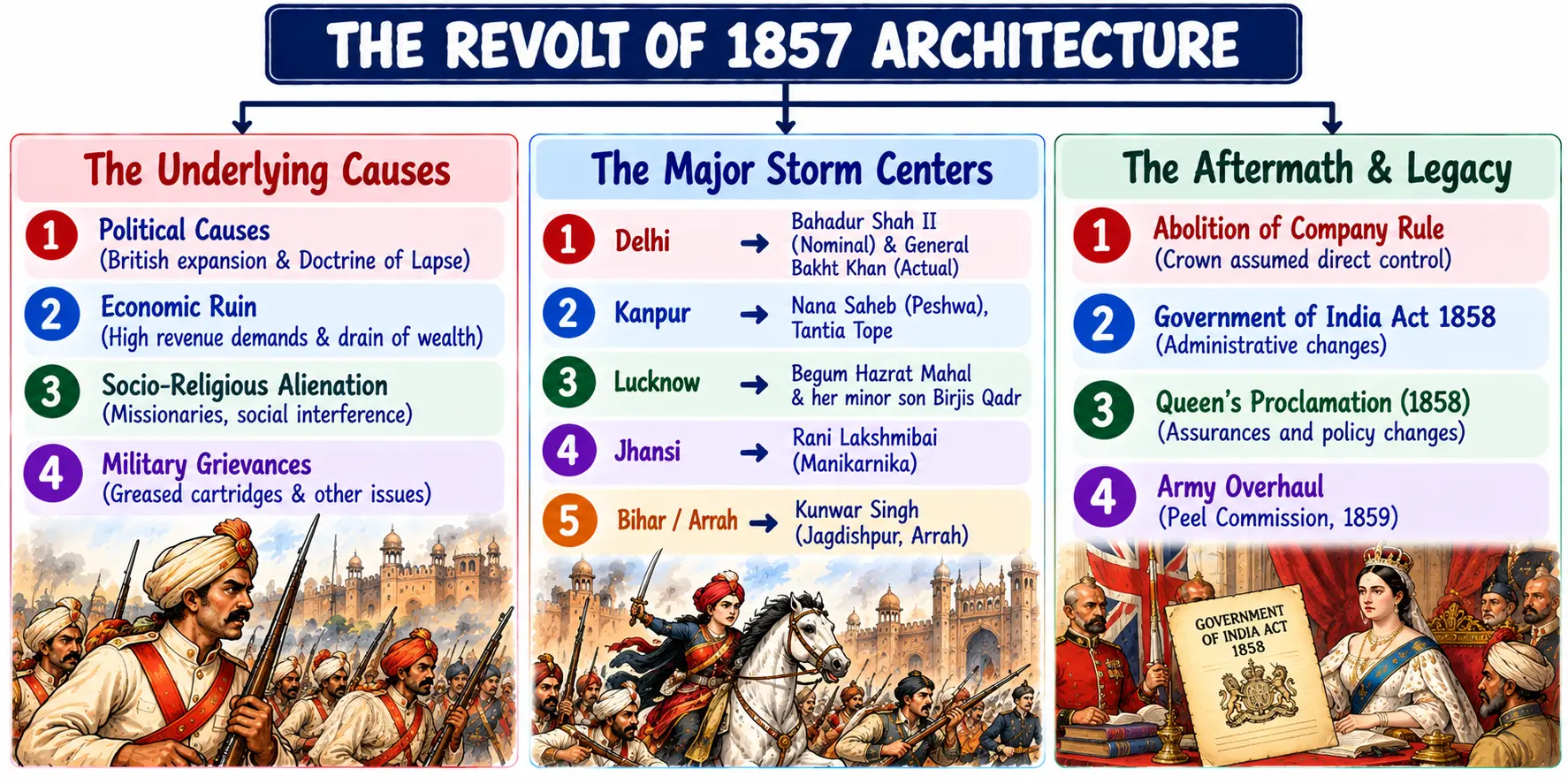 THE REVOLT OF 1857 ARCHITECTURE

The Underlying Causes

1 Political Causes
(British expansion & Doctrine of Lapse)

2 Economic Ruin
(High revenue demands & drain of wealth)

3 Socio-Religious Alienation
(Missionaries, social interference)

4 Military Grievances
(Greased cartridges & other issues)

The Major Storm Centers

1 Delhi → Bahadur Shah II (Nominal) & General Bakht Khan (Actual)

2 Kanpur → Nana Saheb (Peshwa), Tantia Tope

3 Lucknow → Begum Hazrat Mahal & her minor son Birjis Qadr

4 Jhansi → Rani Lakshmibai (Manikarnika)

5 Bihar / Arrah → Kunwar Singh (Jagdishpur, Arrah)

The Aftermath & Legacy

1 Abolition of Company Rule
(Crown assumed direct control)

2 Government of India Act 1858
(Administrative changes)

3 Queen's Proclamation (1858)
(Assurances and policy changes)

4 Army Overhaul
(Peel Commission, 1859)

GOVERNMENT OF INDIA ACT 1858